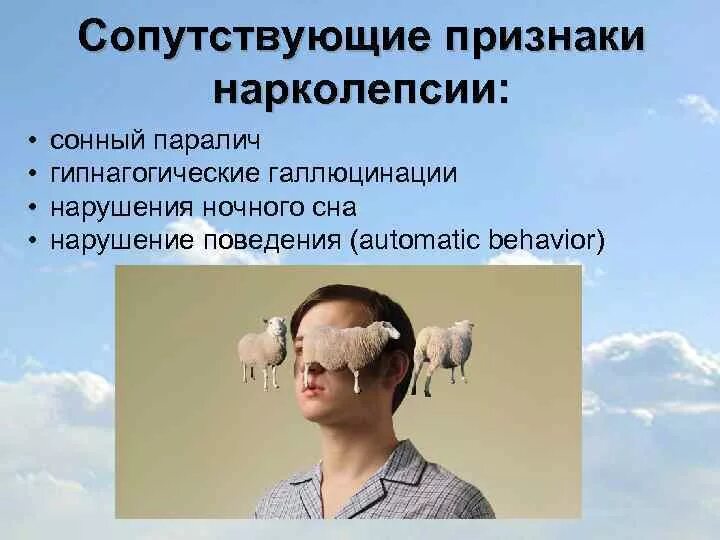 Сопутствующие признаки нарколепсии:

• сонный паралич
• гипнагогические галлюцинации
• нарушения ночного сна
• нарушение поведения (automatic behavior)